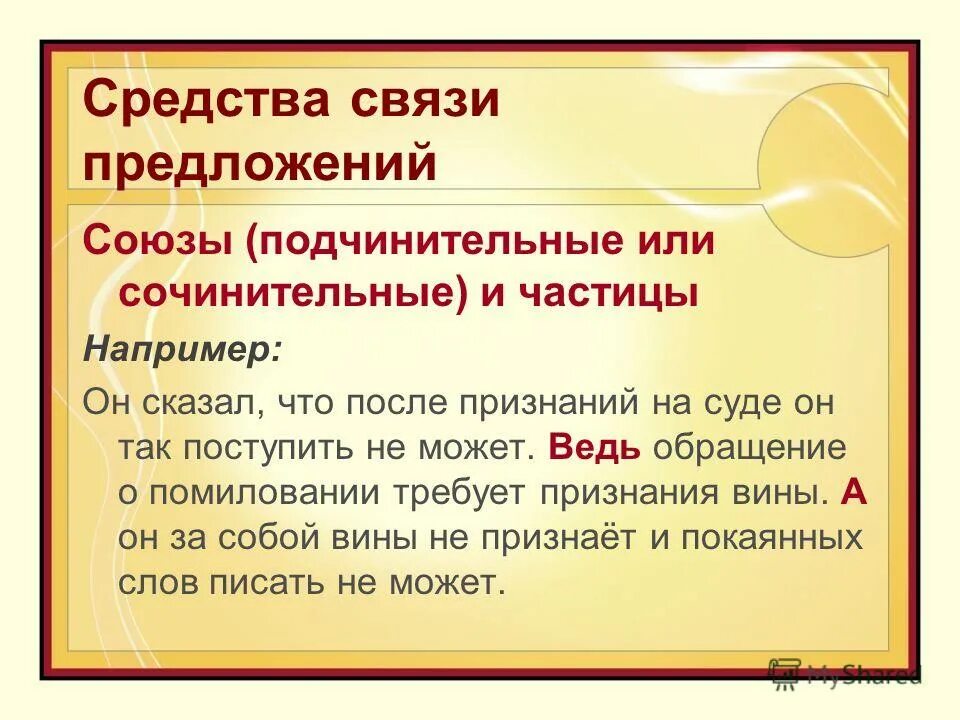 Средства связи предложений

Союзы (подчинительные или сочинительные) и частицы

Например:

Он сказал, что после признаний на суде он так поступить не может. Ведь обращение о помиловании требует признания вины. А он за собой вины не признаёт и покаянных слов писать не может.

MyShared